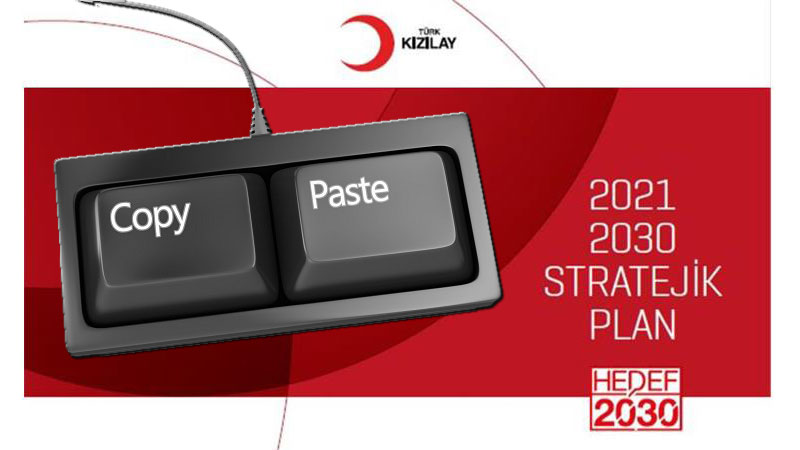 TÜRK
KIZILAY

Copy

Paste

2021
2030
STRATEJİK
PLAN

HEDEF
2030